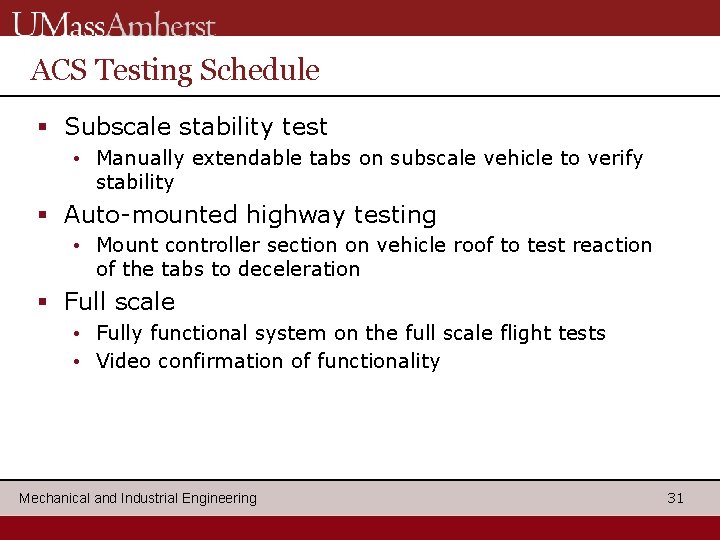 UMassAmherst

ACS Testing Schedule

▪ Subscale stability test
• Manually extendable tabs on subscale vehicle to verify stability

▪ Auto-mounted highway testing
• Mount controller section on vehicle roof to test reaction of the tabs to deceleration

▪ Full scale
• Fully functional system on the full scale flight tests
• Video confirmation of functionality

Mechanical and Industrial Engineering

31